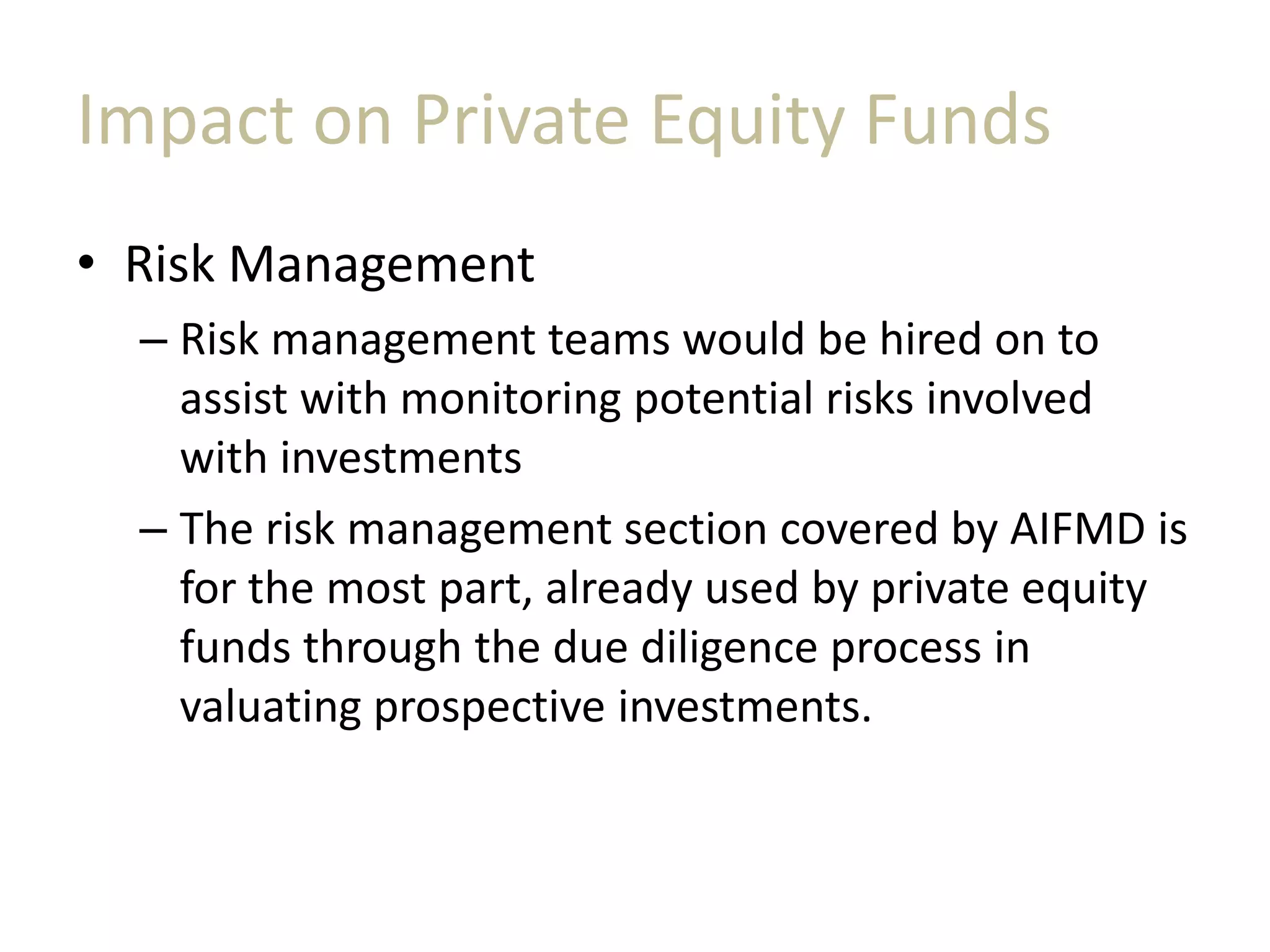 Impact on Private Equity Funds

• Risk Management

– Risk management teams would be hired on to assist with monitoring potential risks involved with investments

– The risk management section covered by AIFMD is for the most part, already used by private equity funds through the due diligence process in valuating prospective investments.